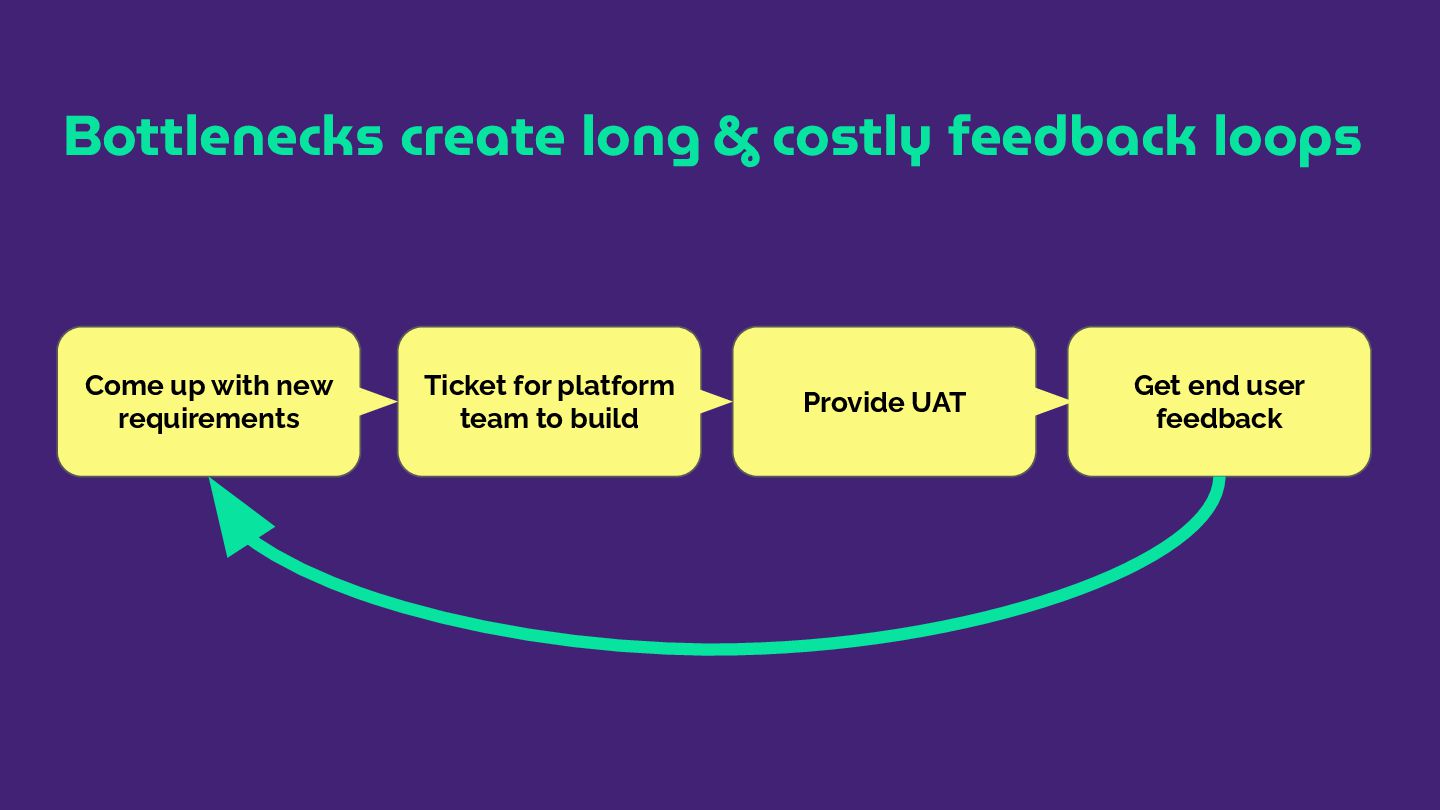 Bottlenecks create long & costly feedback loops

Come up with new requirements

Ticket for platform team to build

Provide UAT

Get end user feedback